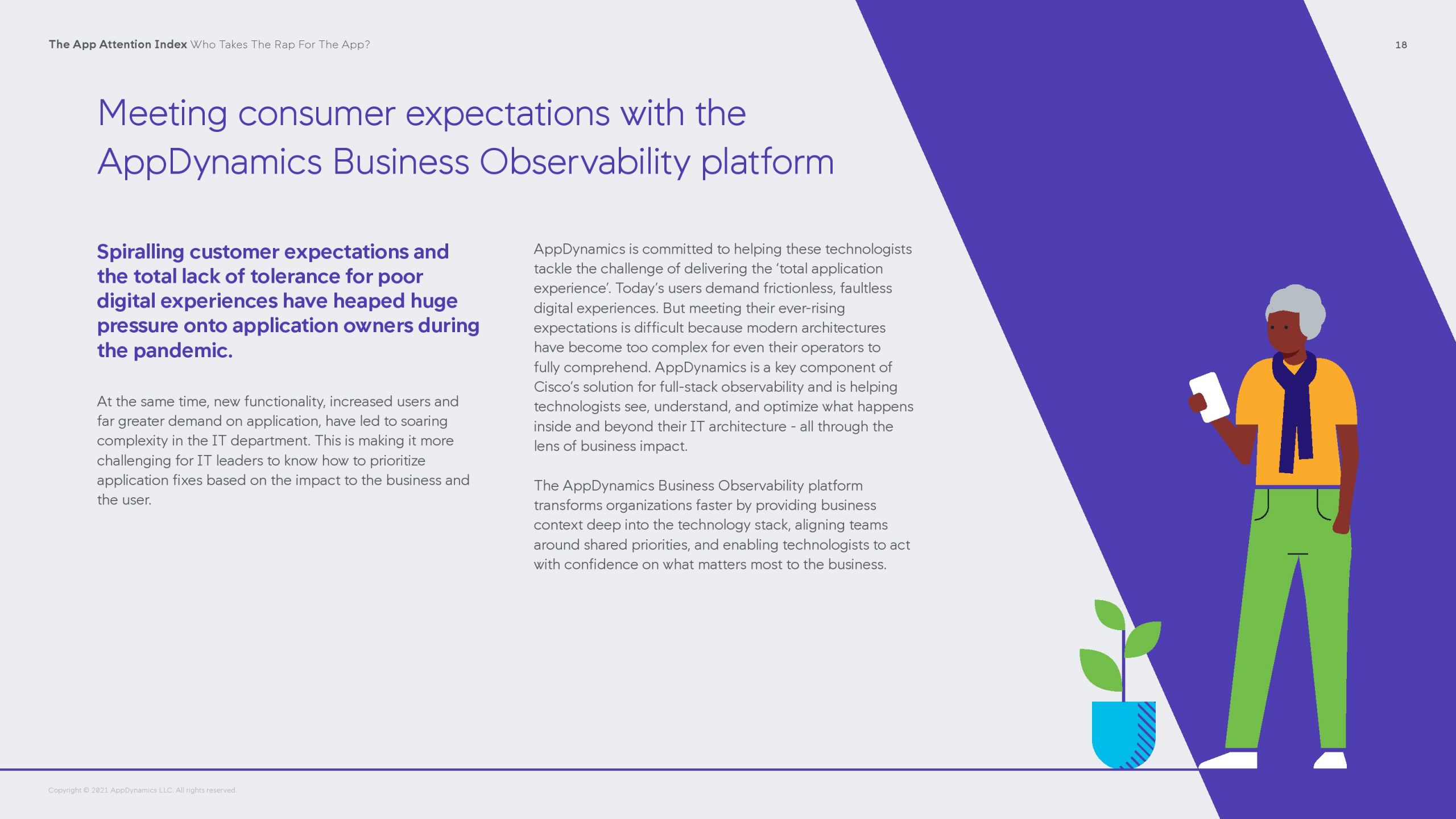 The App Attention Index Who Takes The Rap For The App?

18

Meeting consumer expectations with the AppDynamics Business Observability platform

Spiralling customer expectations and the total lack of tolerance for poor digital experiences have heaped huge pressure onto application owners during the pandemic.

At the same time, new functionality, increased users and far greater demand on application, have led to soaring complexity in the IT department. This is making it more challenging for IT leaders to know how to prioritize application fixes based on the impact to the business and the user.

AppDynamics is committed to helping these technologists tackle the challenge of delivering the 'total application experience'. Today's users demand frictionless, faultless digital experiences. But meeting their ever-rising expectations is difficult because modern architectures have become too complex for even their operators to fully comprehend. AppDynamics is a key component of Cisco's solution for full-stack observability and is helping technologists see, understand, and optimize what happens inside and beyond their IT architecture - all through the lens of business impact.

The AppDynamics Business Observability platform transforms organizations faster by providing business context deep into the technology stack, aligning teams around shared priorities, and enabling technologists to act with confidence on what matters most to the business.

Copyright © 2021 AppDynamics LLC. All rights reserved.